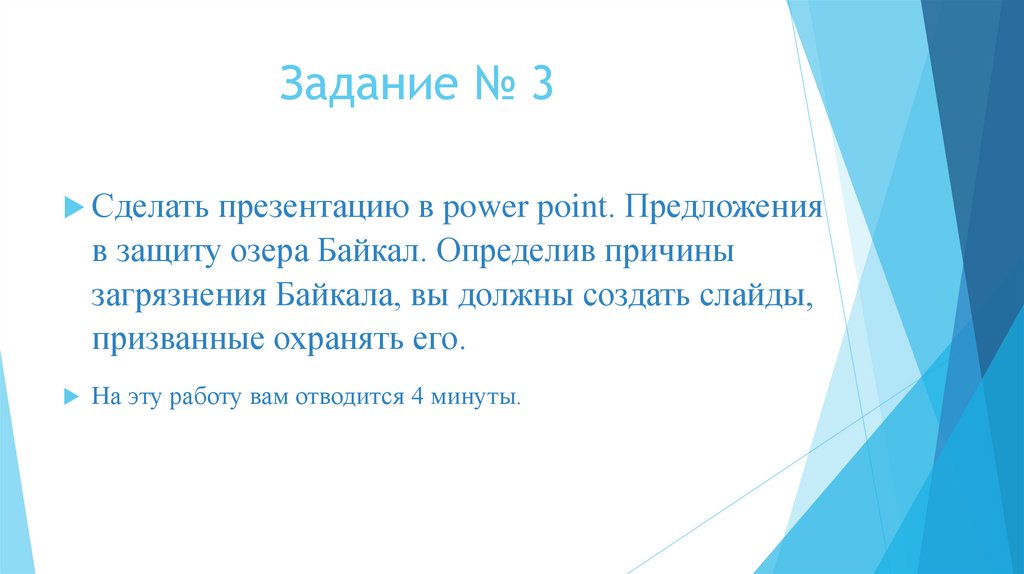 Задание № 3

Сделать презентацию в power point. Предложения в защиту озера Байкал. Определив причины загрязнения Байкала, вы должны создать слайды, призванные охранять его.

На эту работу вам отводится 4 минуты.